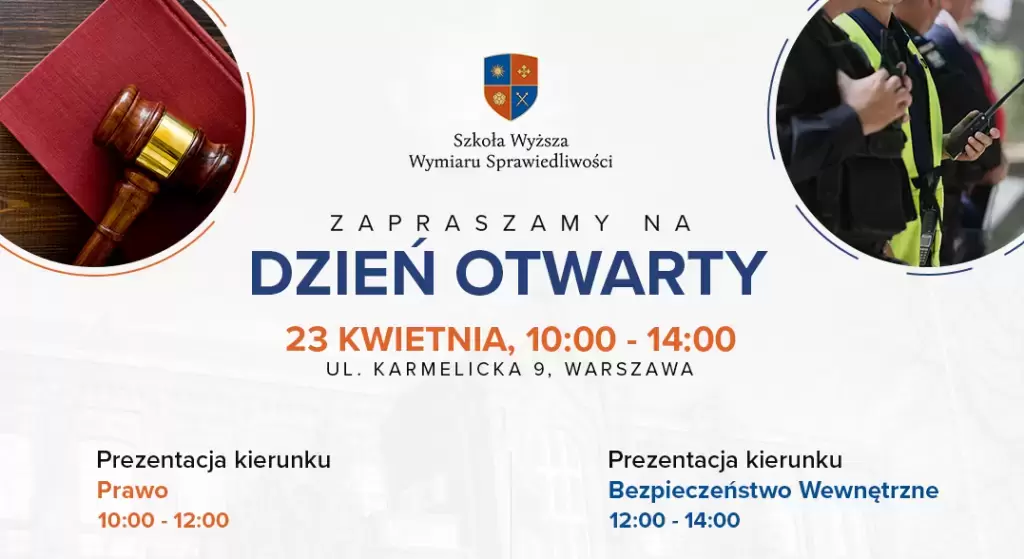 Szkoła Wyższa
Wymiaru Sprawiedliwości

ZAPRASZAMY NA
DZIEŃ OTWARTY

23 KWIETNIA, 10:00 - 14:00
UL. KARMELICKA 9, WARSZAWA

Prezentacja kierunku
Prawo
10:00 - 12:00

Prezentacja kierunku
Bezpieczeństwo Wewnętrzne
12:00 - 14:00